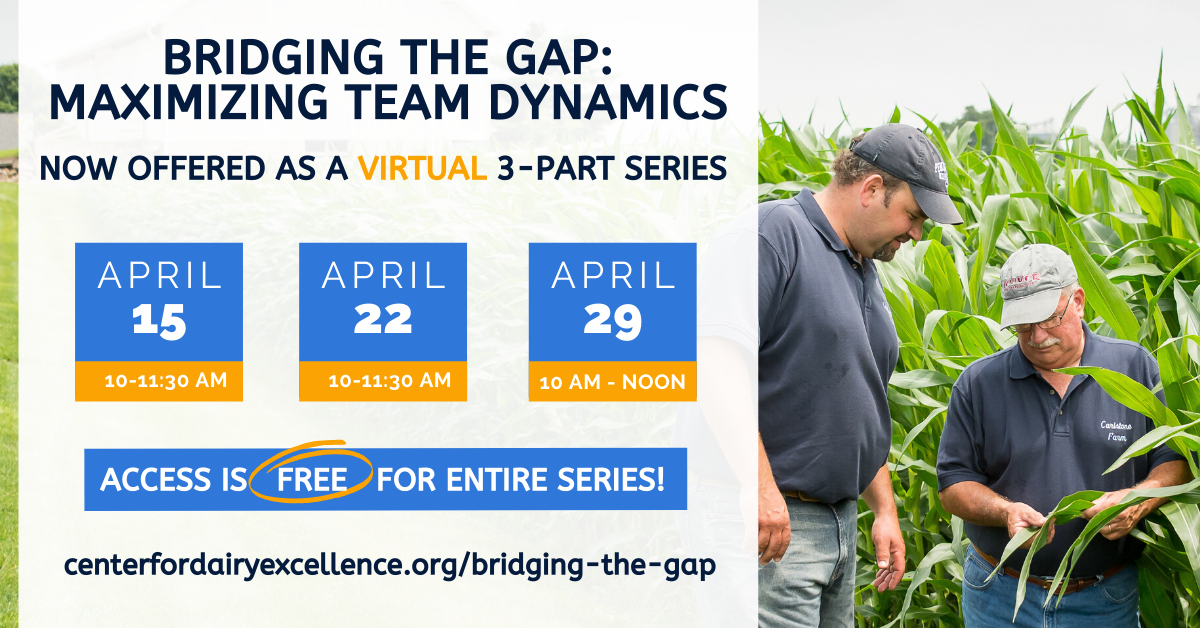 BRIDGING THE GAP: MAXIMIZING TEAM DYNAMICS

NOW OFFERED AS A VIRTUAL 3-PART SERIES

APRIL 15
10-11:30 AM

APRIL 22
10-11:30 AM

APRIL 29
10 AM - NOON

ACCESS IS FREE FOR ENTIRE SERIES!

centerfordairyexcellence.org/bridging-the-gap

Carlstone Farm